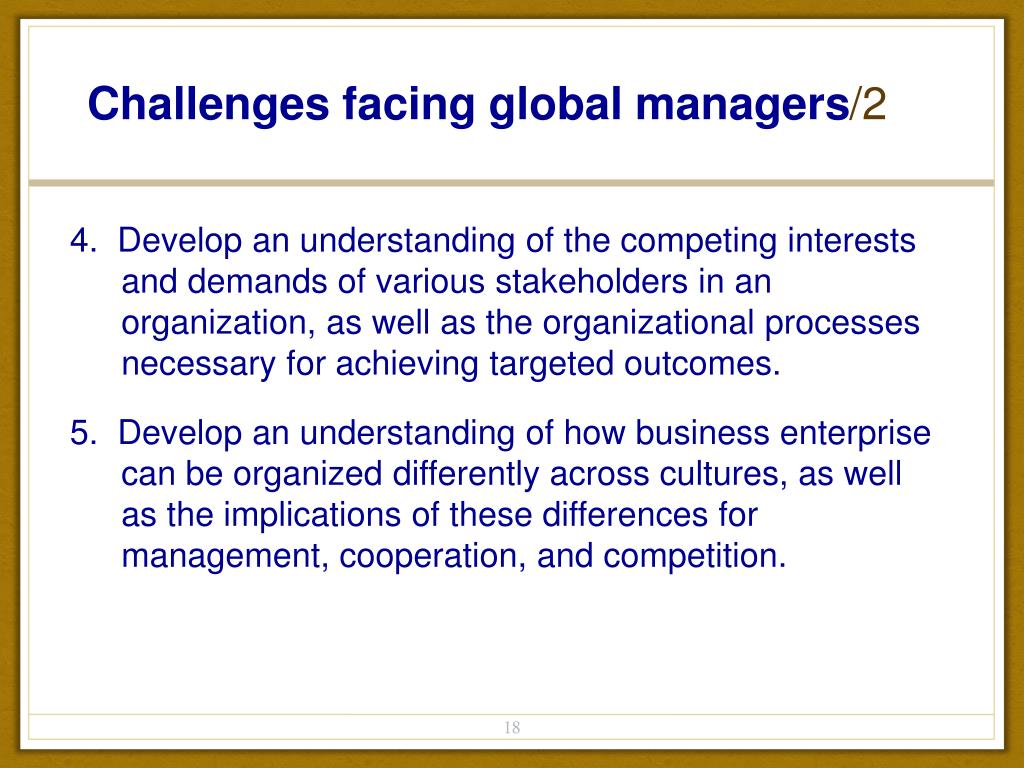 Challenges facing global managers/2

4. Develop an understanding of the competing interests and demands of various stakeholders in an organization, as well as the organizational processes necessary for achieving targeted outcomes.

5. Develop an understanding of how business enterprise can be organized differently across cultures, as well as the implications of these differences for management, cooperation, and competition.

18